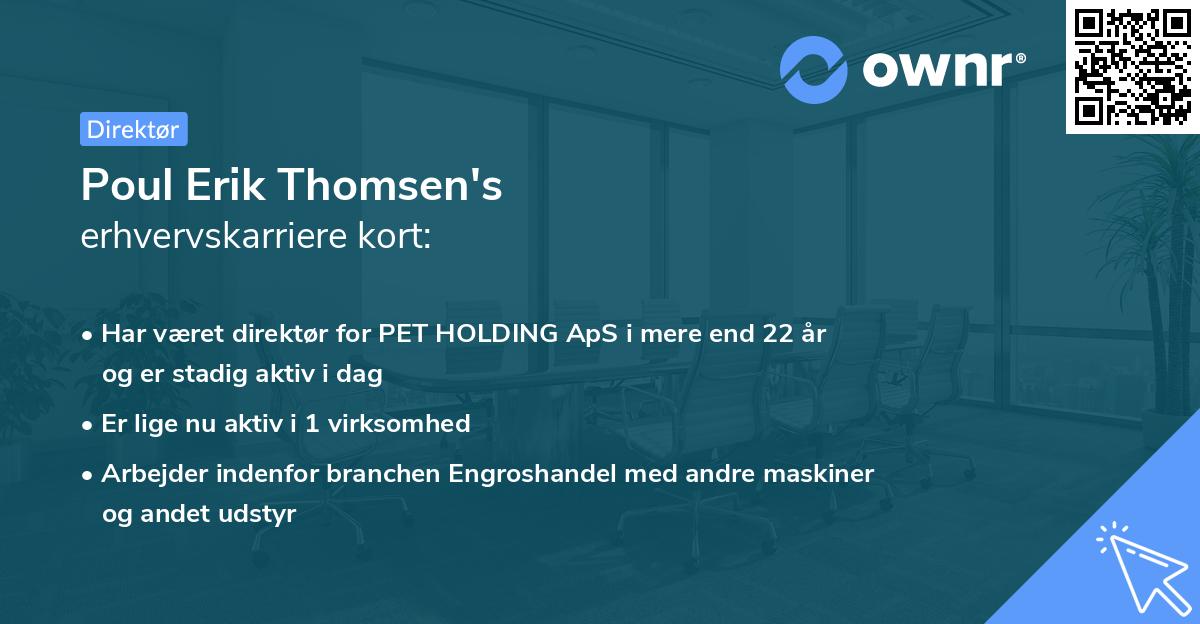 ownr®

Direktør

Poul Erik Thomsen's
erhvervskarriere kort:

• Har været direktør for PET HOLDING ApS i mere end 22 år og er stadig aktiv i dag
• Er lige nu aktiv i 1 virksomhed
• Arbejder indenfor branchen Engroshandel med andre maskiner og andet udstyr